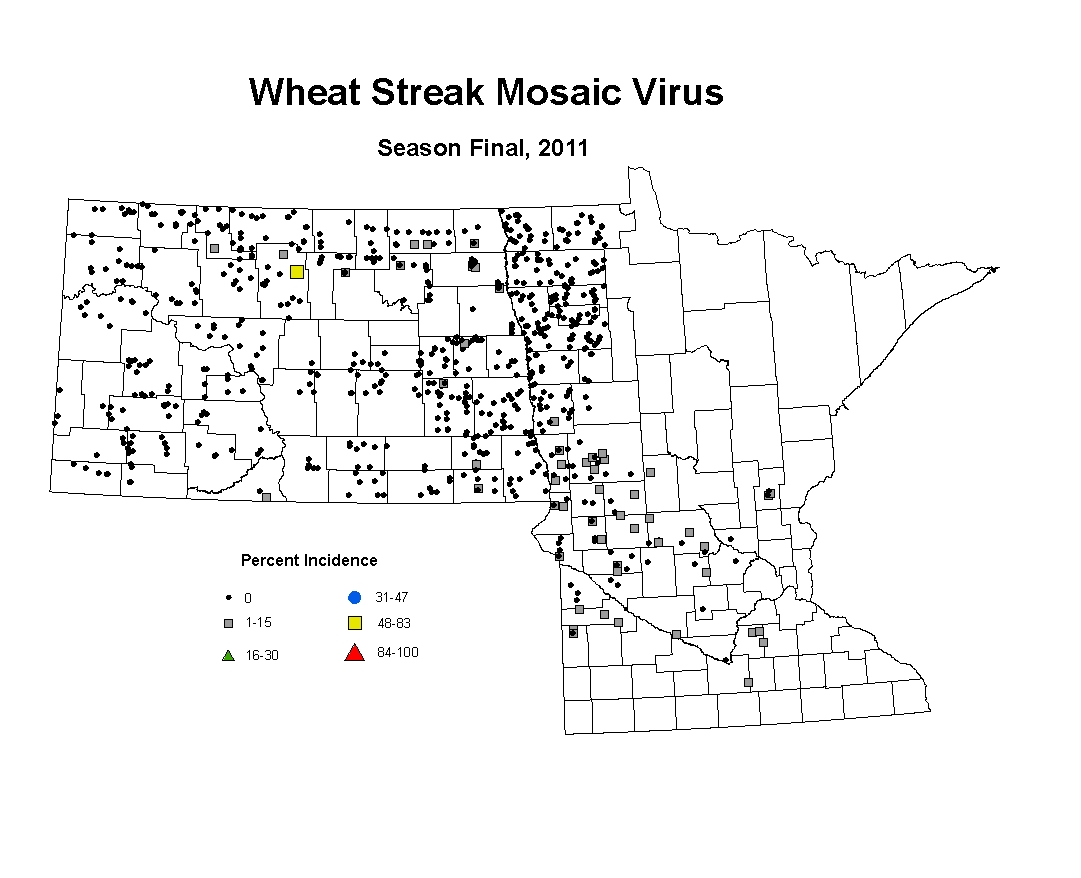 Wheat Streak Mosaic Virus

Season Final, 2011

Percent Incidence

0
1-15
16-30
31-47
48-83
84-100